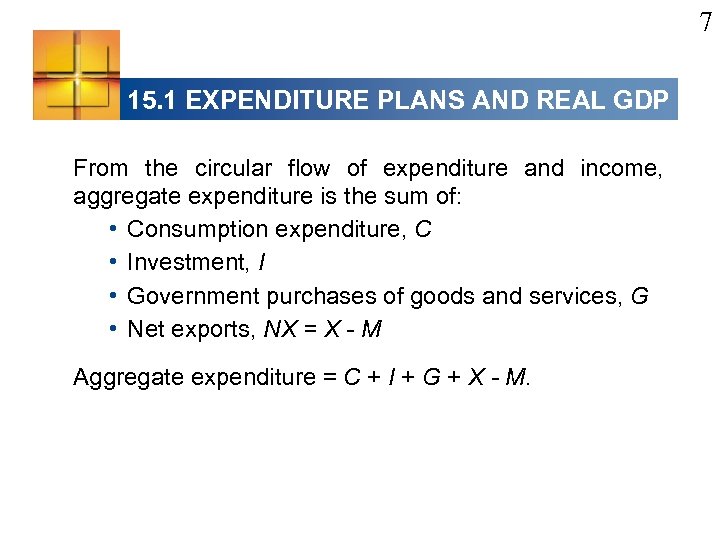 7

15.1 EXPENDITURE PLANS AND REAL GDP

From the circular flow of expenditure and income, aggregate expenditure is the sum of:

• Consumption expenditure, $C$
• Investment, $I$
• Government purchases of goods and services, $G$
• Net exports, $NX = X - M$

Aggregate expenditure = $C + I + G + X - M$.